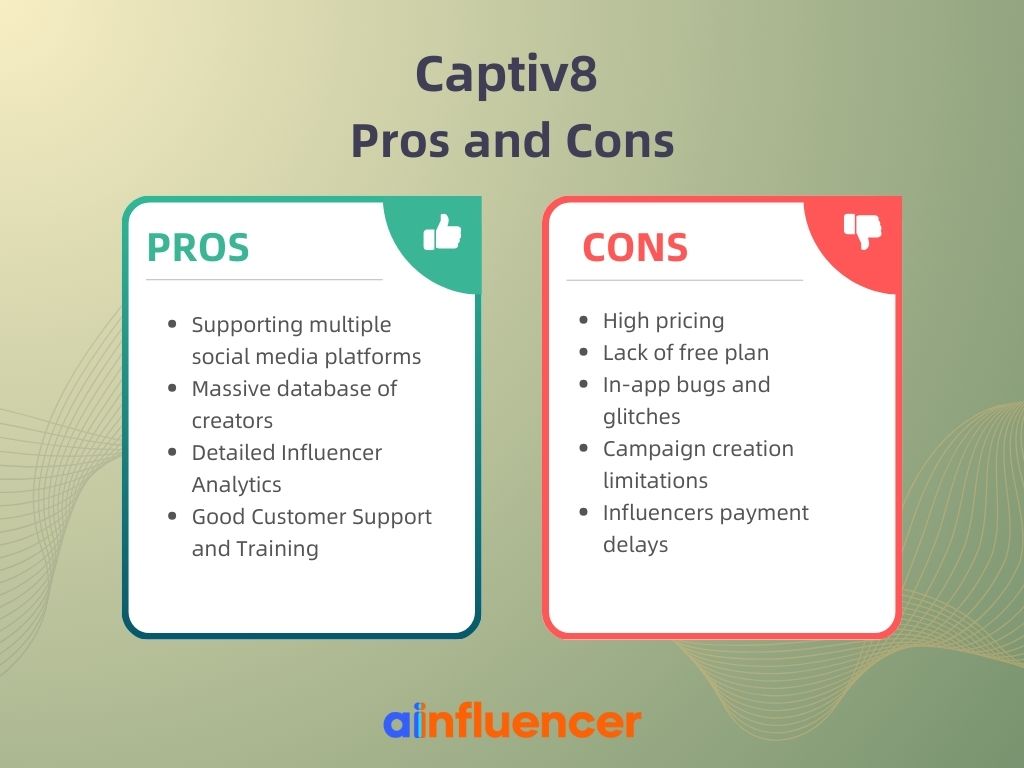 Captiv8
Pros and Cons

PROS

- Supporting multiple social media platforms
- Massive database of creators
- Detailed Influencer Analytics
- Good Customer Support and Training

CONS

- High pricing
- Lack of free plan
- In-app bugs and glitches
- Campaign creation limitations
- Influencers payment delays

ainfluencer